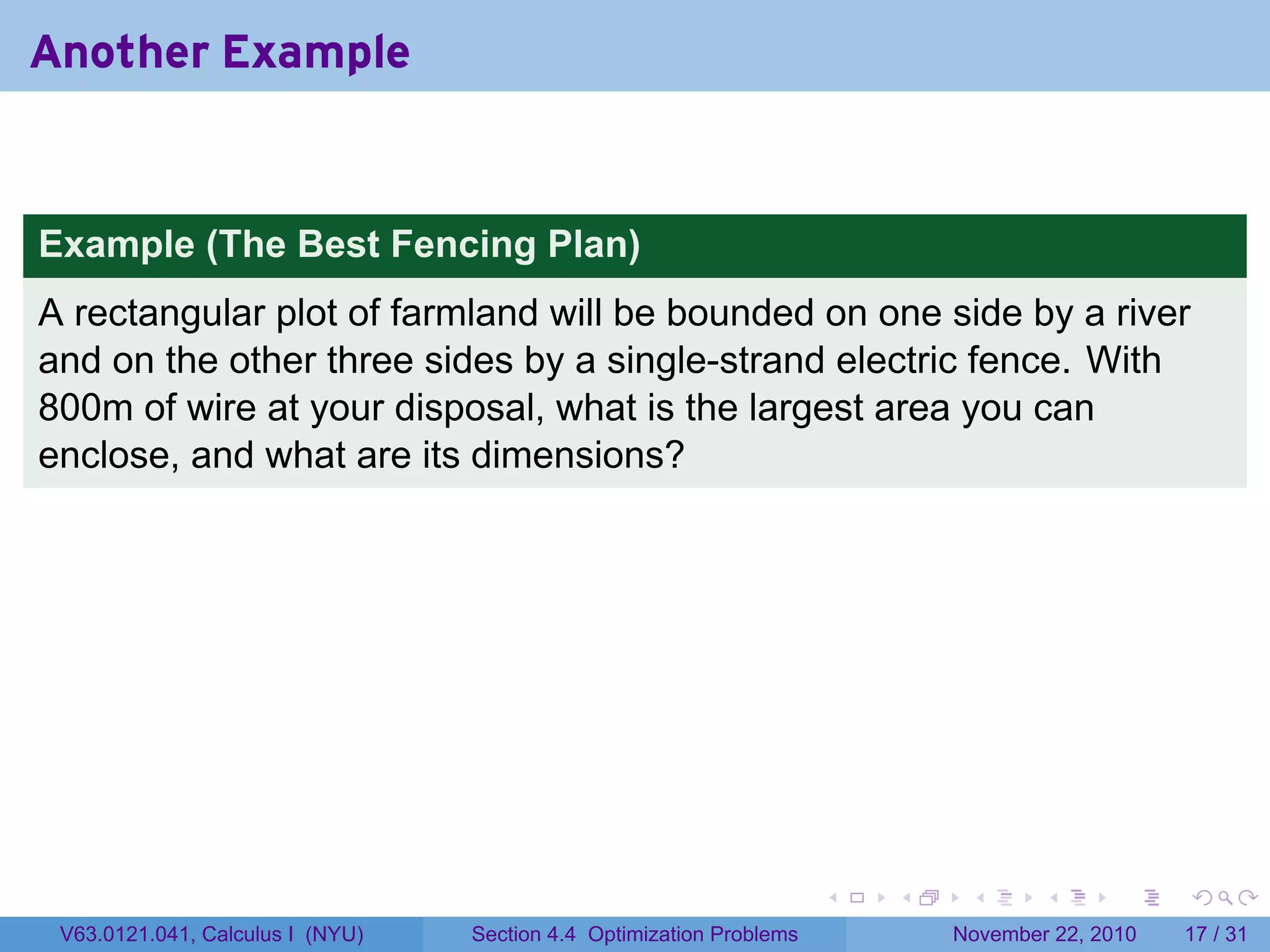 Another Example

Example (The Best Fencing Plan)

A rectangular plot of farmland will be bounded on one side by a river and on the other three sides by a single-strand electric fence. With 800m of wire at your disposal, what is the largest area you can enclose, and what are its dimensions?

V63.0121.041, Calculus I (NYU)    Section 4.4 Optimization Problems    November 22, 2010    17 / 31